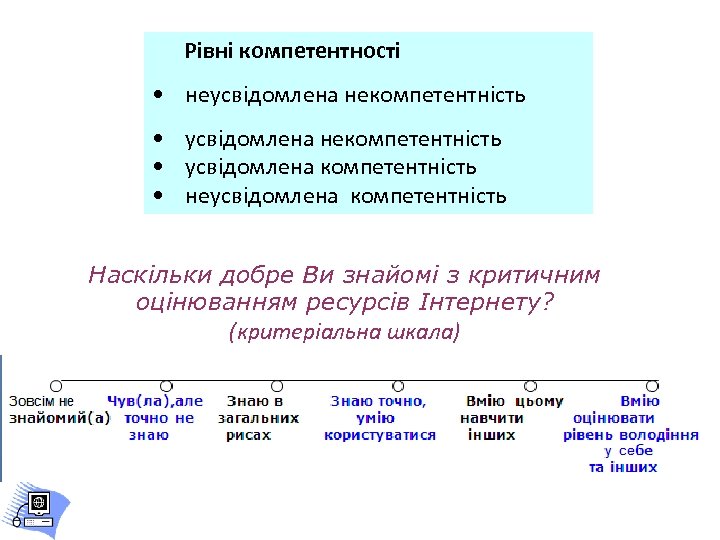 Рівні компетентності

• неусвідомлена некомпетентність

• усвідомлена некомпетентність
• усвідомлена компетентність
• неусвідомлена компетентність

Наскільки добре Ви знайомі з критичним оцінюванням ресурсів Інтернету?
(критеріальна шкала)

Зовсім не знайомий(а)

Чув(ла),але точно не знаю

Знаю в загальних рисах

Знаю точно, умію користуватися

Вмію цьому навчити інших

Вмію оцінювати рівень володіння у себе та інших